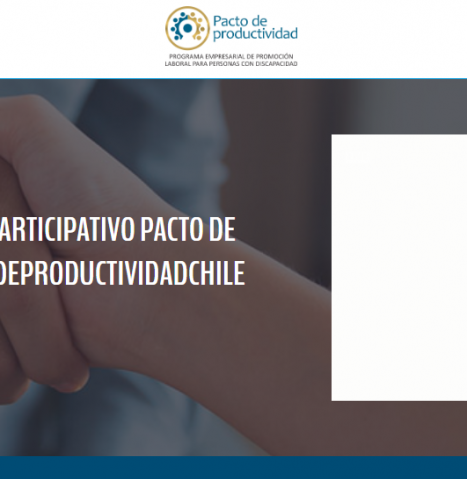 Pacto de productividad

PROGRAMA EMPRESARIAL DE PROMOCIÓN LABORAL PARA PERSONAS CON DISCAPACIDAD

ARTICIPATIVO PACTO DE DEPRODUCTIVIDADCHILE